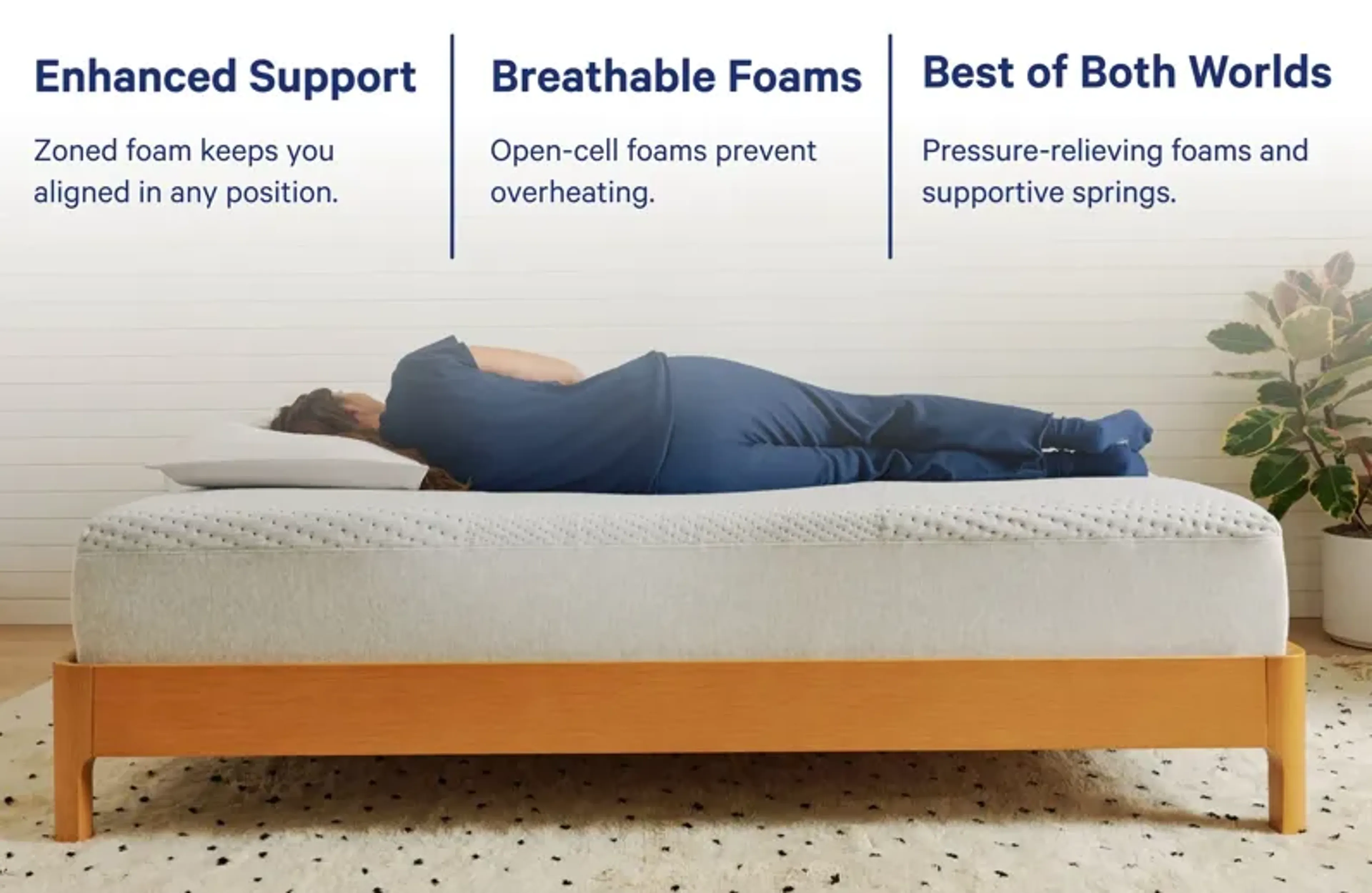 Enhanced Support

Zoned foam keeps you aligned in any position.

Breathable Foams

Open-cell foams prevent overheating.

Best of Both Worlds

Pressure-relieving foams and supportive springs.